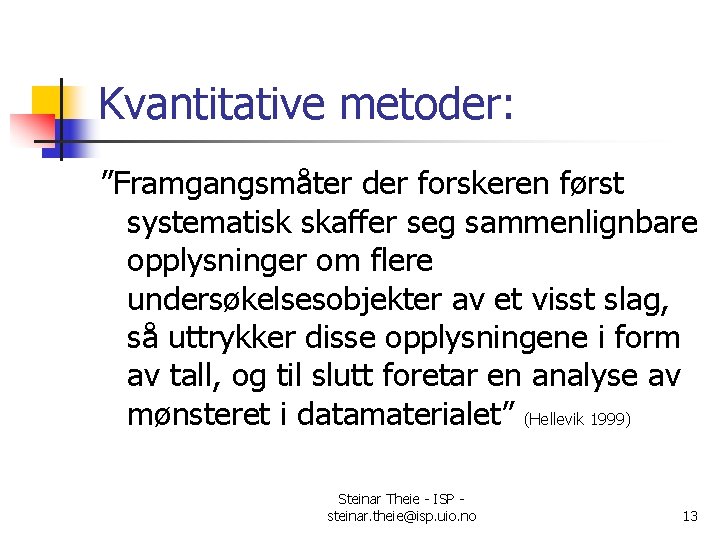 Kvantitative metoder:

”Framgangsmåter der forskeren først systematisk skaffer seg sammenlignbare opplysninger om flere undersøkelsesobjekter av et visst slag, så uttrykker disse opplysningene i form av tall, og til slutt foretar en analyse av mønsteret i datamaterialet” (Hellevik 1999)

Steinar Theie - ISP - steinar.theie@isp.uio.no

13